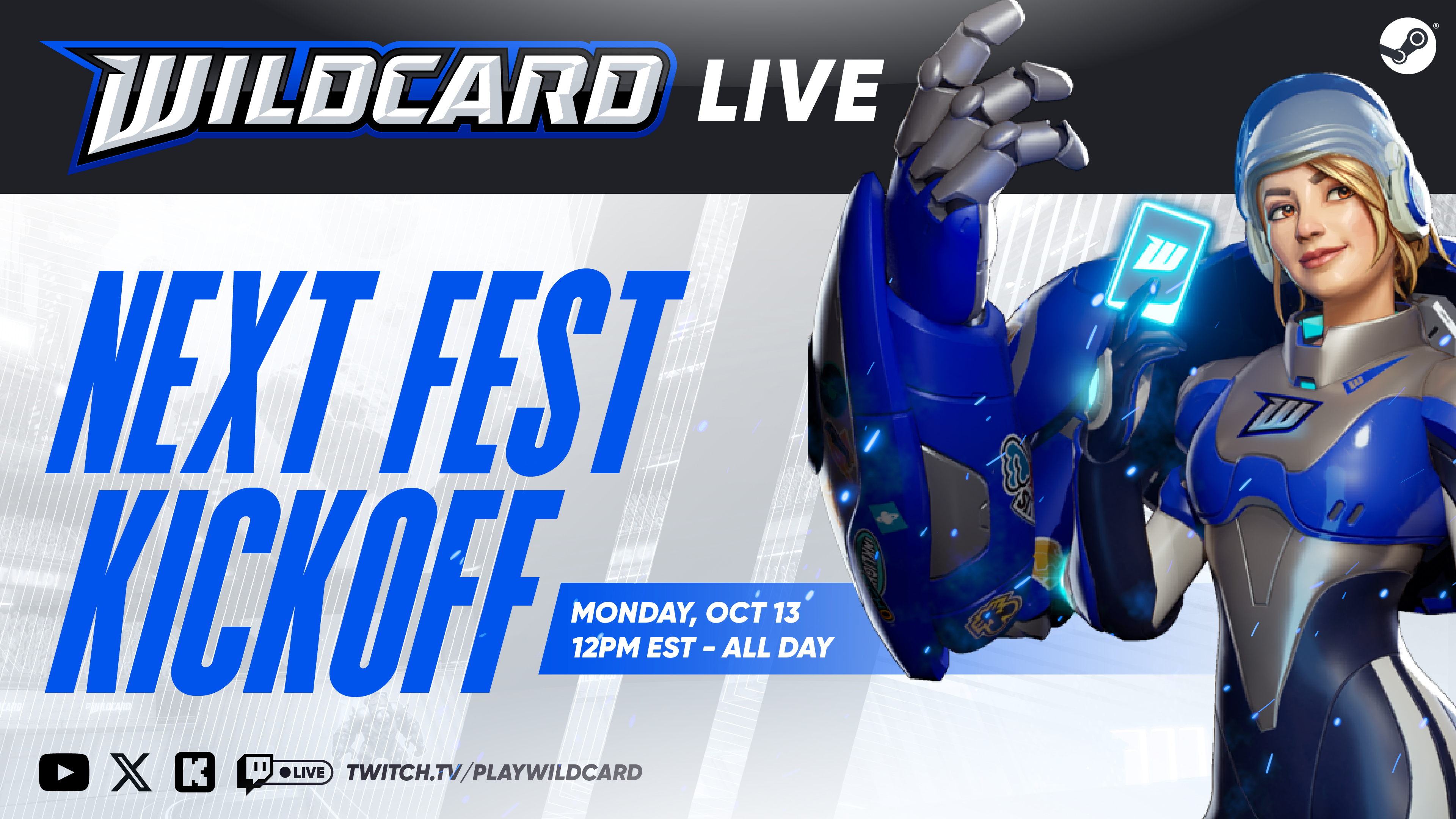 WILDCARD LIVE

NEXT FEST KICKOFF

MONDAY, OCT 13
12PM EST - ALL DAY

LIVE TWITCH.TV/PLAYWILDCARD